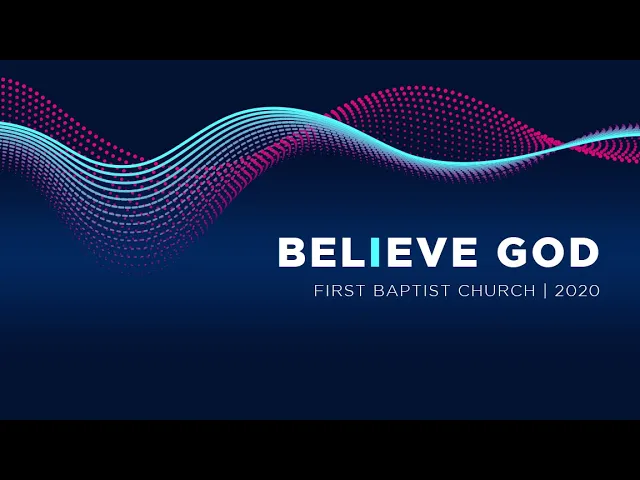 BELIEVE GOD
FIRST BAPTIST CHURCH | 2020